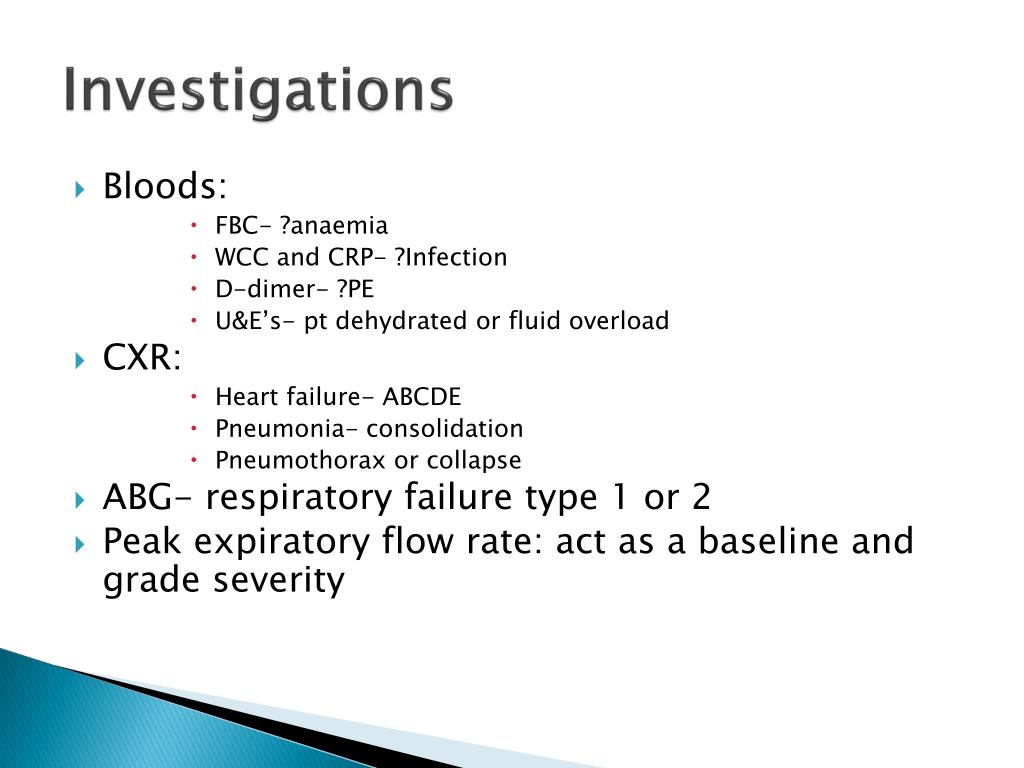 Investigations

Bloods:

FBC- ?anaemia
WCC and CRP- ?Infection
D-dimer- ?PE
U&E's- pt dehydrated or fluid overload

CXR:

Heart failure- ABCDE
Pneumonia- consolidation
Pneumothorax or collapse

ABG- respiratory failure type 1 or 2

Peak expiratory flow rate: act as a baseline and grade severity